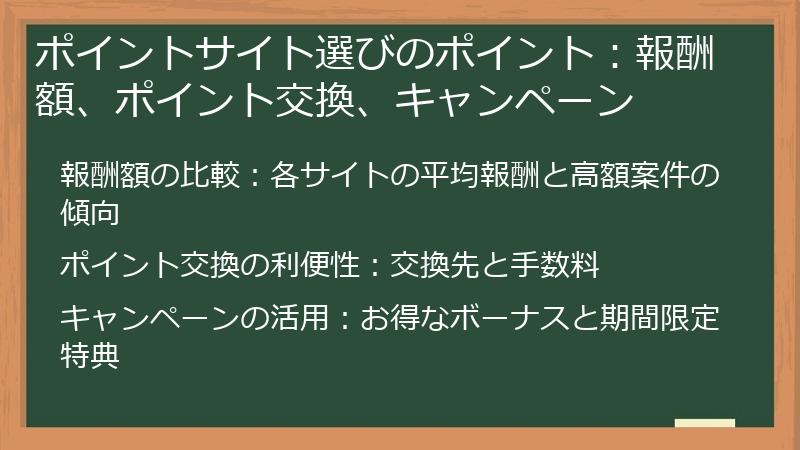 ポイントサイト選びのポイント：報酬額、ポイント交換、キャンペーン

報酬額の比較：各サイトの平均報酬と高額案件の傾向

ポイント交換の利便性：交換先と手数料

キャンペーンの活用：お得なボーナスと期間限定特典